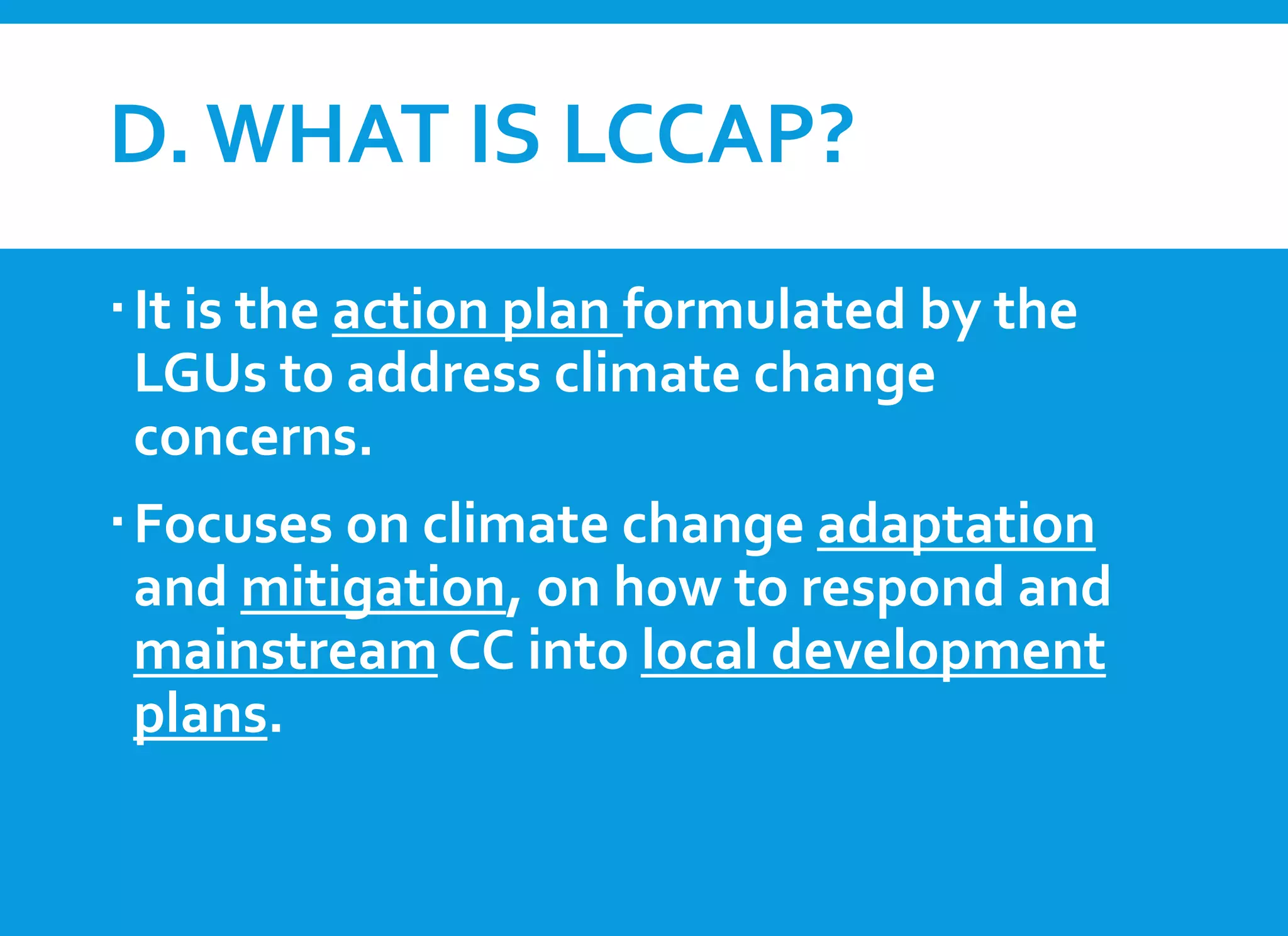 D. WHAT IS LCCAP?

▪ It is the action plan formulated by the LGUs to address climate change concerns.

▪ Focuses on climate change adaptation and mitigation, on how to respond and mainstream CC into local development plans.